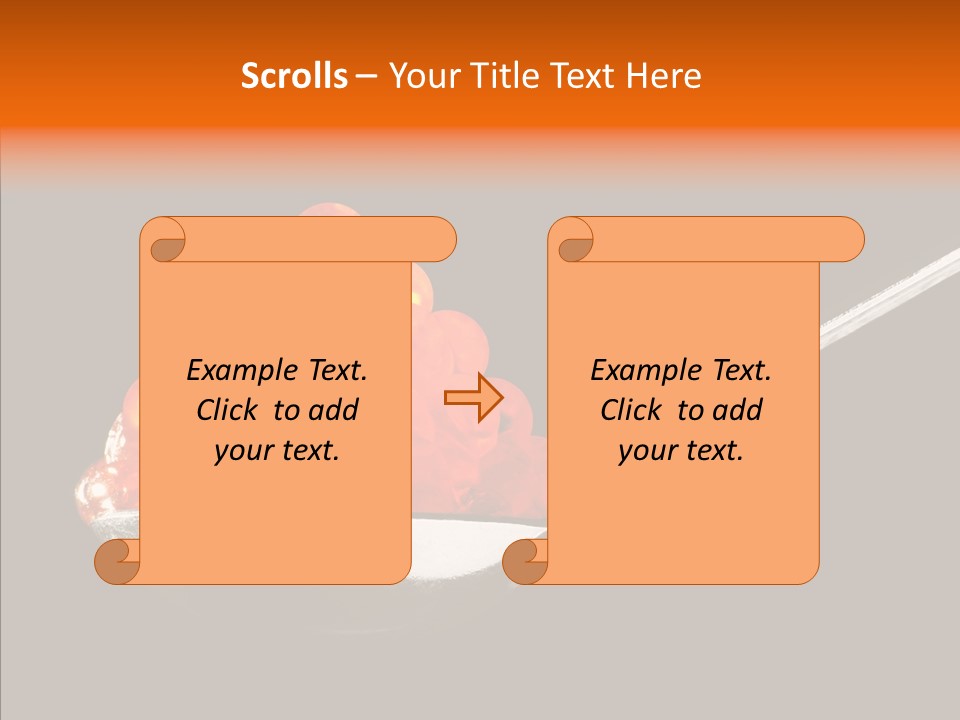 Scrolls – Your Title Text Here

Example Text. Click to add your text.

Example Text. Click to add your text.